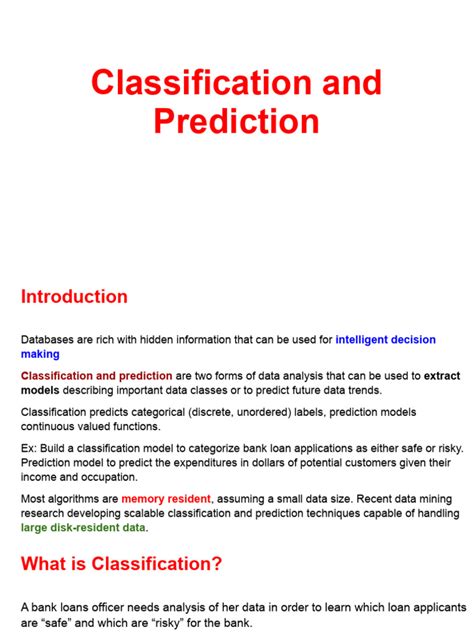 Classification and Prediction

Introduction

Databases are rich with hidden information that can be used for intelligent decision making

Classification and prediction are two forms of data analysis that can be used to extract models describing important data classes or to predict future data trends.

Classification predicts categorical (discrete, unordered) labels, prediction models continuous valued functions.

Ex: Build a classification model to categorize bank loan applications as either safe or risky. Prediction model to predict the expenditures in dollars of potential customers given their income and occupation.

Most algorithms are memory resident, assuming a small data size. Recent data mining research developing scalable classification and prediction techniques capable of handling large disk-resident data.

What is Classification?

A bank loans officer needs analysis of her data in order to learn which loan applicants are “safe” and which are “risky” for the bank.